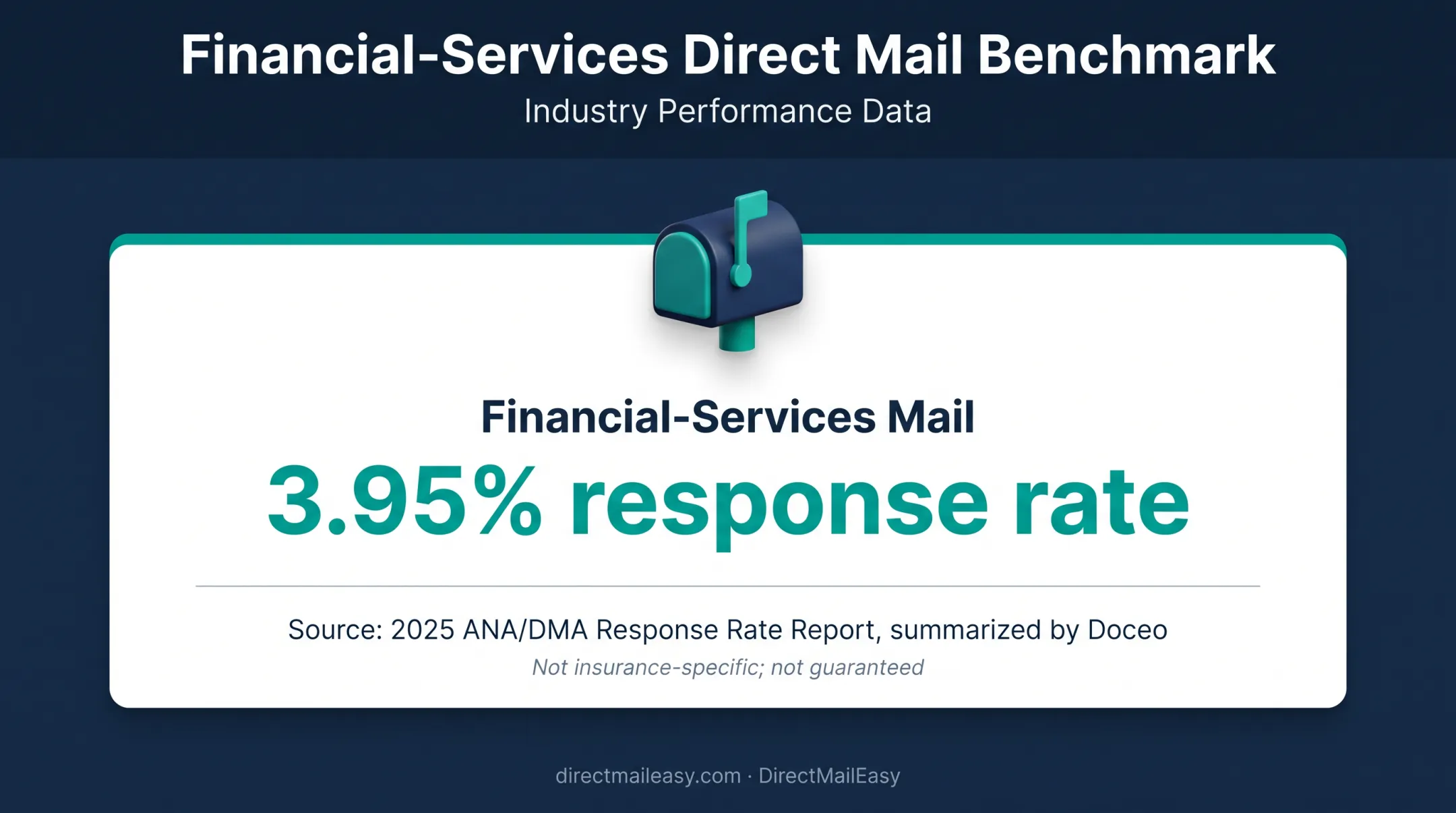 Financial-Services Direct Mail Benchmark
Industry Performance Data

Financial-Services Mail
3.95% response rate

Source: 2025 ANA/DMA Response Rate Report, summarized by Doceo
Not insurance-specific; not guaranteed

directmaileasy.com · DirectMailEasy